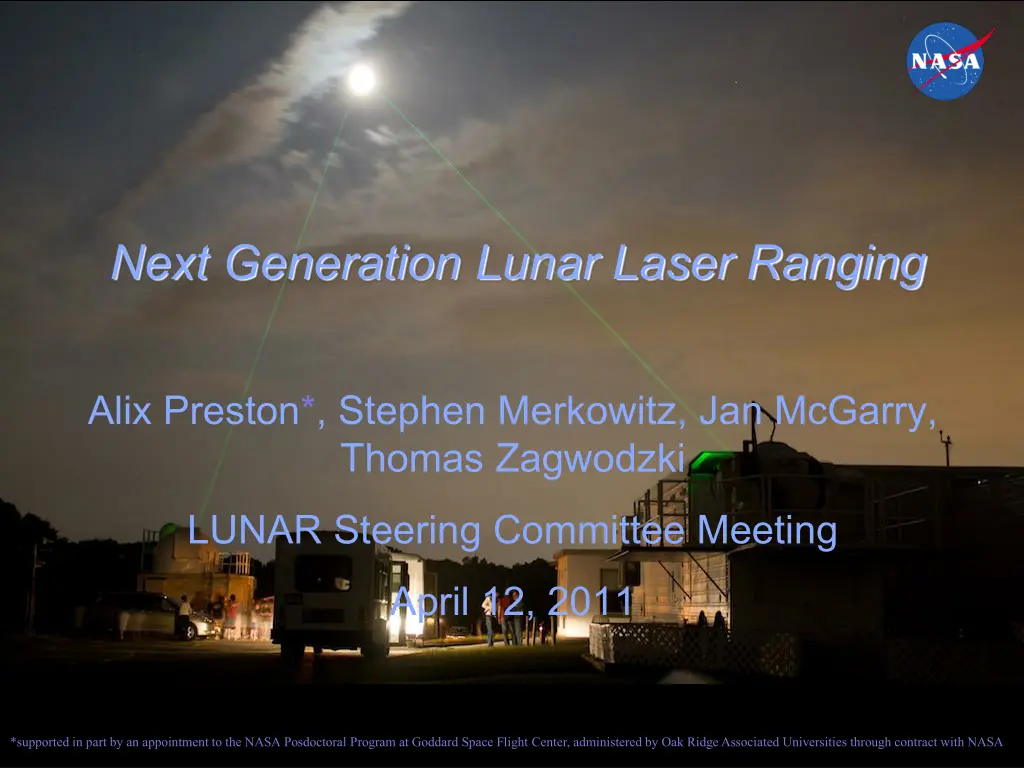 NASA

Next Generation Lunar Laser Ranging

Alix Preston*, Stephen Merkowitz, Jan McGarry, Thomas Zagwodzki

LUNAR Steering Committee Meeting

April 12, 2011

*supported in part by an appointment to the NASA Posdoctoral Program at Goddard Space Flight Center, administered by Oak Ridge Associated Universities through contract with NASA